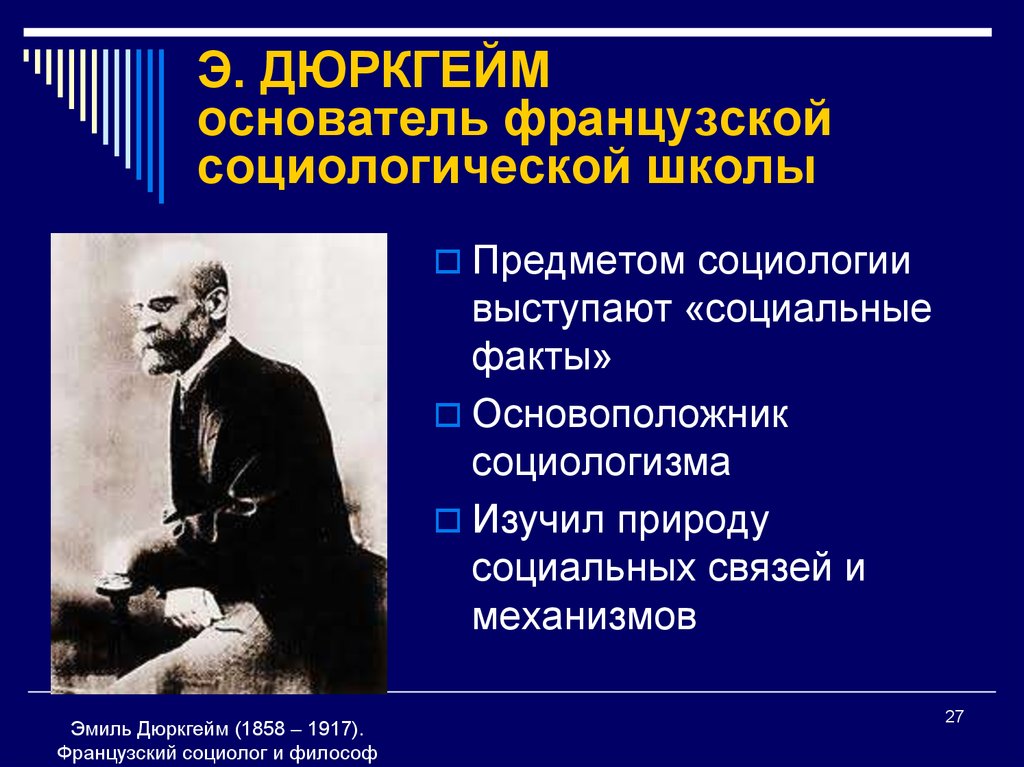 Э. ДЮРКГЕЙМ основатель французской социологической школы

Предметом социологии выступают «социальные факты»

Основоположник социологизма

Изучил природу социальных связей и механизмов

Эмиль Дюркгейм (1858 – 1917). Французский социолог и философ

27